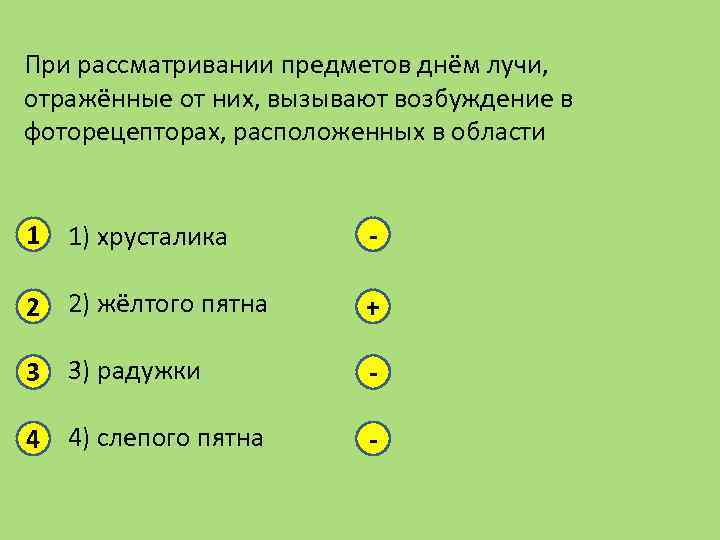 При рассматривании предметов днём лучи, отражённые от них, вызывают возбуждение в фоторецепторах, расположенных в области

1 1) хрусталика -

2 2) жёлтого пятна +

3 3) радужки -

4 4) слепого пятна -